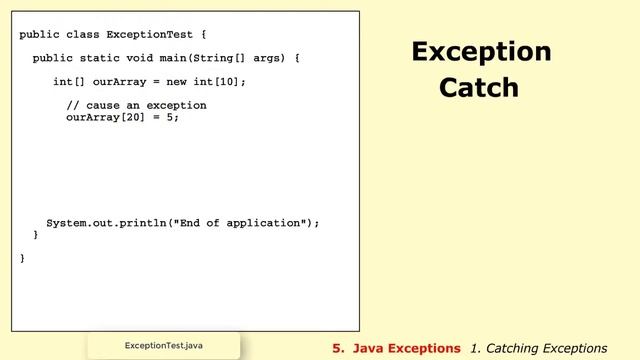 public class ExceptionTest {

public static void main(String[] args) {

int[] ourArray = new int[10];

// cause an exception
ourArray[20] = 5;

System.out.println("End of application");
}

}

Exception Catch

ExceptionTest.java

5. Java Exceptions 1. Catching Exceptions